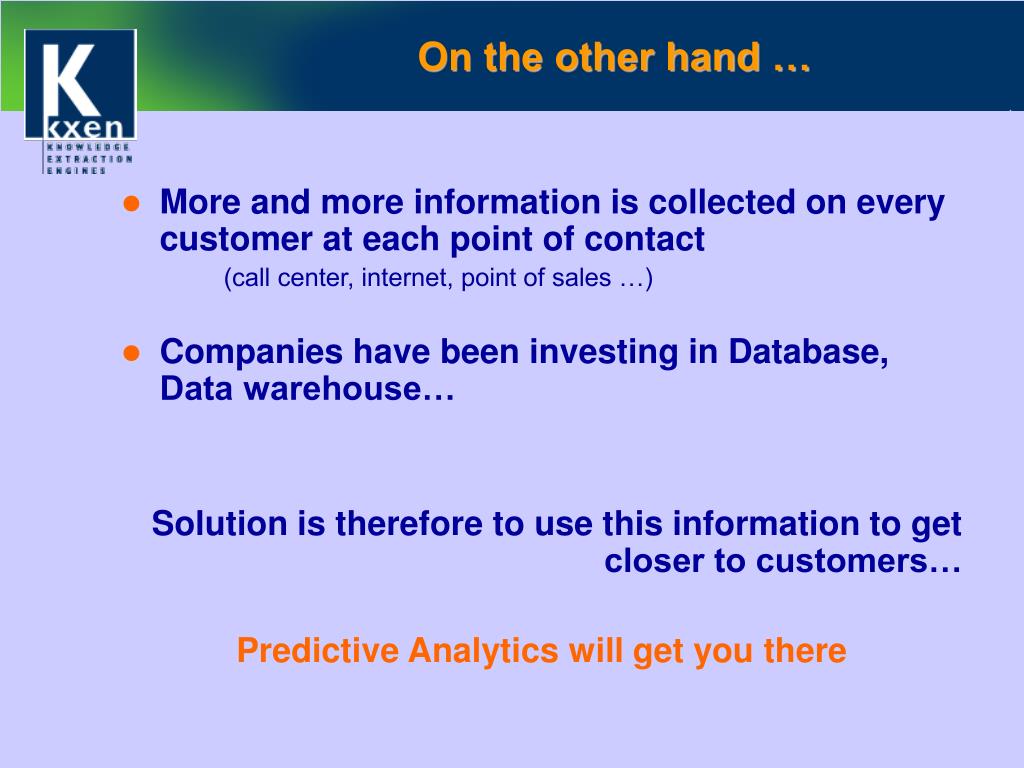 K
kxen
KNOWLEDGE
EXTRACTION
ENGINES

On the other hand …

● More and more information is collected on every customer at each point of contact
(call center, internet, point of sales …)

● Companies have been investing in Database, Data warehouse…

Solution is therefore to use this information to get closer to customers…

Predictive Analytics will get you there